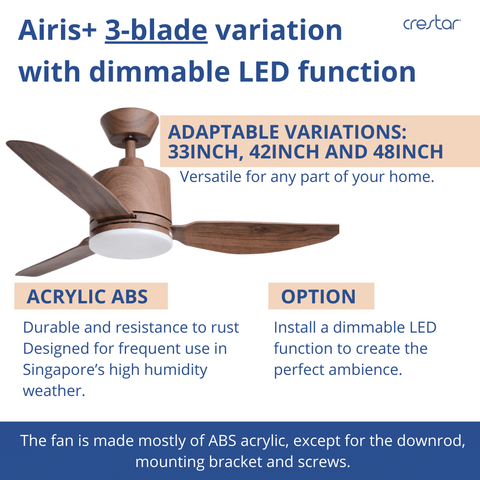 Airis+ 3-blade variation with dimmable LED function

crestar

ADAPTABLE VARIATIONS: 33INCH, 42INCH AND 48INCH

Versatile for any part of your home.

ACRYLIC ABS

Durable and resistance to rust Designed for frequent use in Singapore's high humidity weather.

OPTION

Install a dimmable LED function to create the perfect ambience.

The fan is made mostly of ABS acrylic, except for the downrod, mounting bracket and screws.